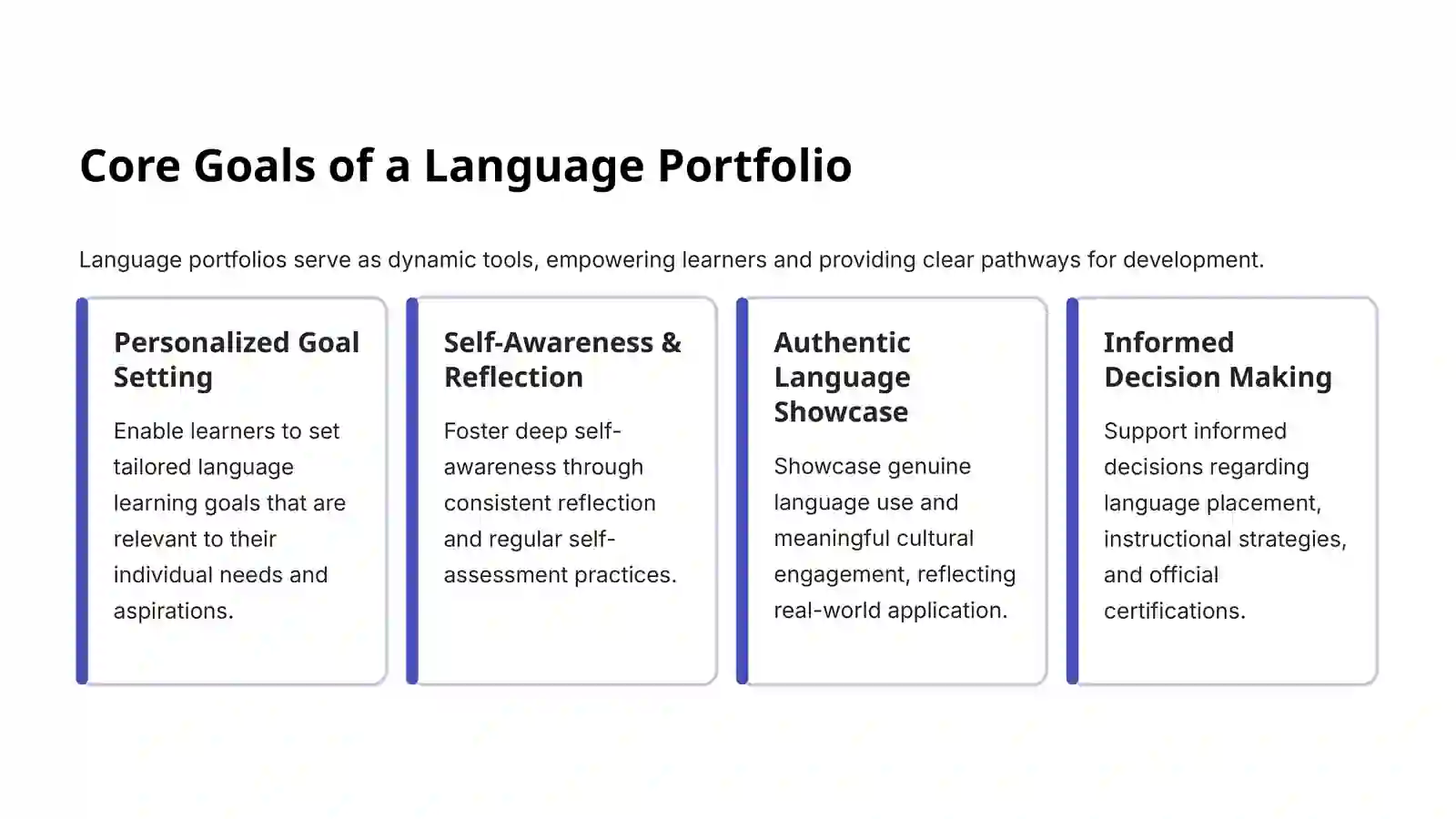 Core Goals of a Language Portfolio

Language portfolios serve as dynamic tools, empowering learners and providing clear pathways for development.

Personalized Goal Setting

Enable learners to set tailored language learning goals that are relevant to their individual needs and aspirations.

Self-Awareness & Reflection

Foster deep self-awareness through consistent reflection and regular self-assessment practices.

Authentic Language Showcase

Showcase genuine language use and meaningful cultural engagement, reflecting real-world application.

Informed Decision Making

Support informed decisions regarding language placement, instructional strategies, and official certifications.